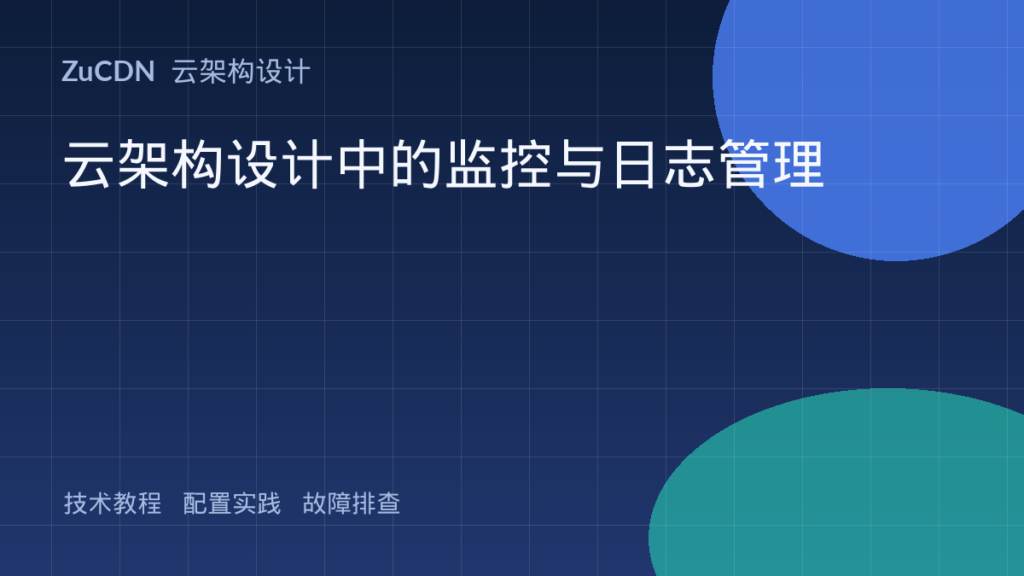 ZuCDN 云架构设计

云架构设计中的监控与日志管理

技术教程 配置实践 故障排查